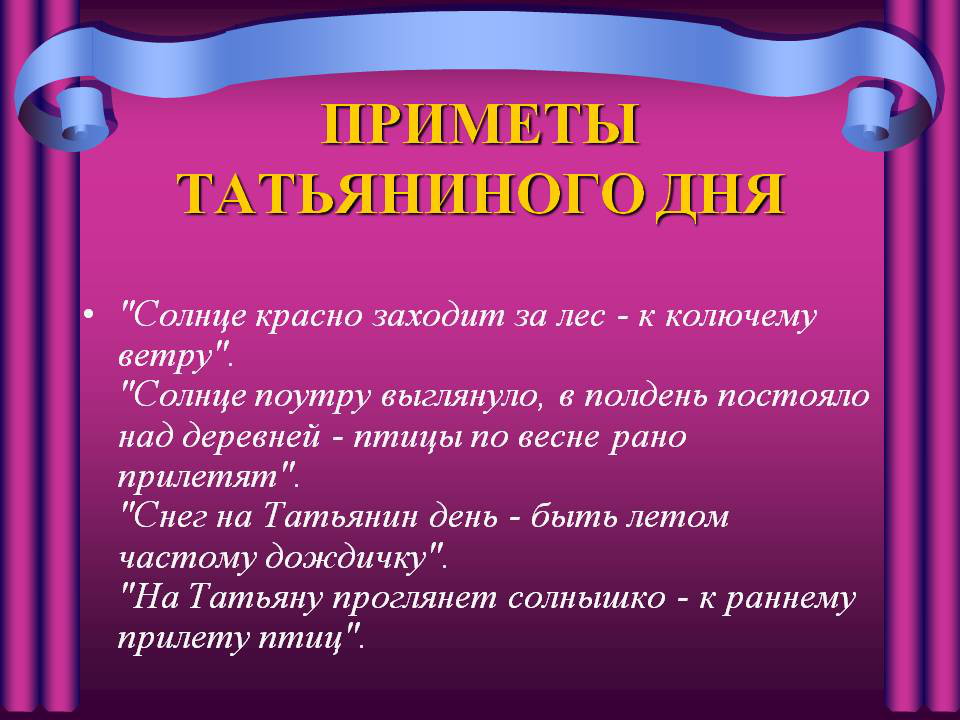 ПРИМЕТЫ ТАТЬЯНИНОГО ДНЯ

• "Солнце красно заходит за лес - к колючему ветру".
"Солнце поутру выглянуло, в полдень постояло над деревней - птицы по весне рано прилетят".
"Снег на Татьянин день - быть летом частому дождичку".
"На Татьяну проглянет солнышко - к раннему прилету птиц".